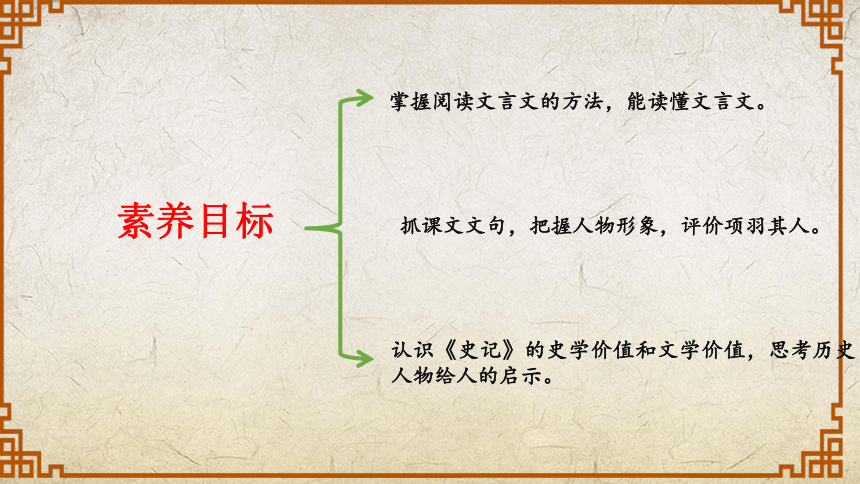 素养目标

掌握阅读文言文的方法，能读懂文言文。

抓课文文句，把握人物形象，评价项羽其人。

认识《史记》的史学价值和文学价值，思考历史人物给人的启示。